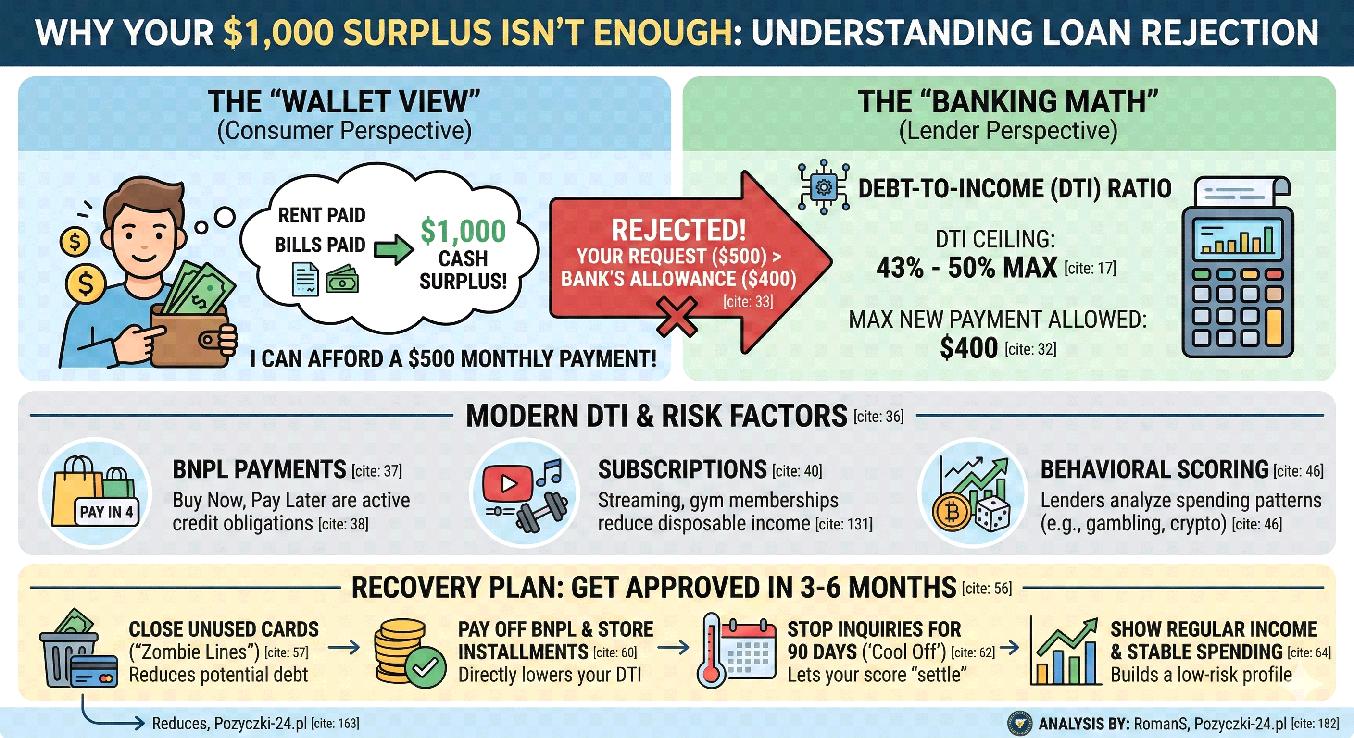 WHY YOUR $1,000 SURPLUS ISN'T ENOUGH: UNDERSTANDING LOAN REJECTION

THE "WALLET VIEW"
(Consumer Perspective)

RENT PAID
BILLS PAID
$1,000
CASH
SURPLUS!

I CAN AFFORD A $500 MONTHLY PAYMENT!

REJECTED!
YOUR REQUEST ($500) > BANK'S ALLOWANCE ($400)
[cite: 33]

THE "BANKING MATH"
(Lender Perspective)

DEBT-TO-INCOME (DTI) RATIO

DTI CEILING:
43% - 50% MAX [cite: 17]

MAX NEW PAYMENT ALLOWED:
$400 [cite: 32]

MODERN DTI & RISK FACTORS [cite: 36]

PAY IN 4

BNPL PAYMENTS [cite: 37]
Buy Now, Pay Later are active credit obligations [cite: 38]

SUBSCRIPTIONS [cite: 40]
Streaming, gym memberships reduce disposable income [cite: 131]

BEHAVIORAL SCORING [cite: 46]
Lenders analyze spending patterns (e.g., gambling, crypto) [cite: 46]

RECOVERY PLAN: GET APPROVED IN 3-6 MONTHS [cite: 56]

CLOSE UNUSED CARDS ("Zombie Lines") [cite: 57]
Reduces potential debt

PAY OFF BNPL & STORE INSTALLMENTS [cite: 60]
Directly lowers your DTI

STOP INQUIRIES FOR 90 DAYS ('Cool Off') [cite: 62]
Lets your score "settle"

SHOW REGULAR INCOME & STABLE SPENDING [cite: 64]
Builds a low-risk profile

Reduces, Pozyczki-24.pl [cite: 163]

ANALYSIS BY: RomanS, Pozyczki-24.pl [cite: 182]